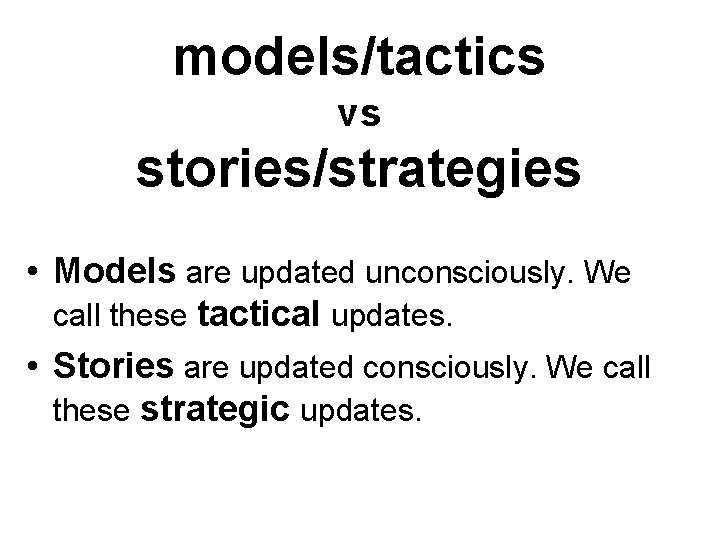 models/tactics
vs
stories/strategies

• Models are updated unconsciously. We call these tactical updates.
• Stories are updated consciously. We call these strategic updates.